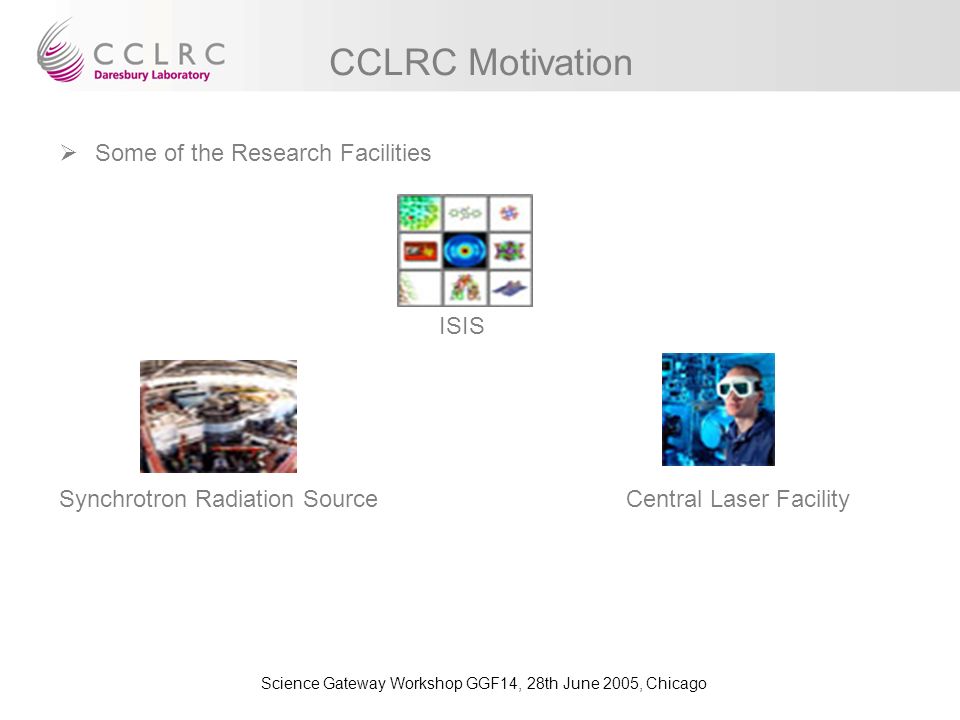 CCLRC
Daresbury Laboratory

CCLRC Motivation

➢ Some of the Research Facilities

ISIS

Synchrotron Radiation Source

Central Laser Facility

Science Gateway Workshop GGF14, 28th June 2005, Chicago